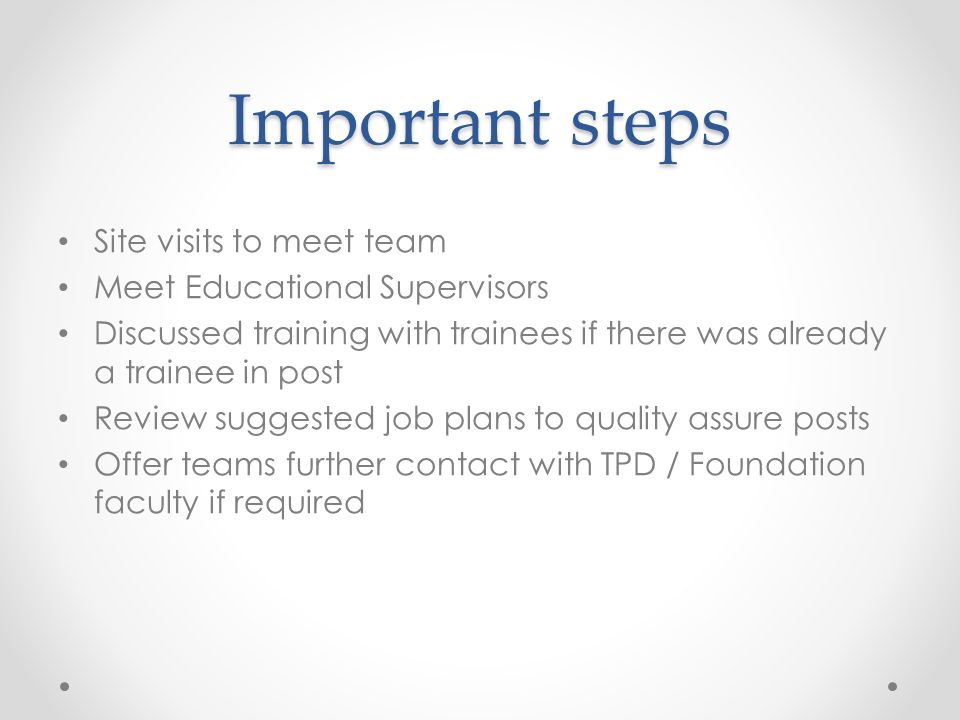 Important steps

• Site visits to meet team
• Meet Educational Supervisors
• Discussed training with trainees if there was already a trainee in post
• Review suggested job plans to quality assure posts
• Offer teams further contact with TPD / Foundation faculty if required